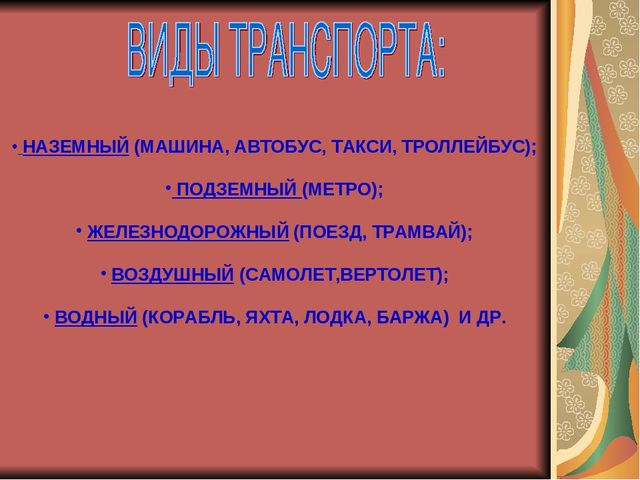 ВИДЫ ТРАНСПОРТА:

• НАЗЕМНЫЙ (МАШИНА, АВТОБУС, ТАКСИ, ТРОЛЛЕЙБУС);

• ПОДЗЕМНЫЙ (МЕТРО);

• ЖЕЛЕЗНОДОРОЖНЫЙ (ПОЕЗД, ТРАМВАЙ);

• ВОЗДУШНЫЙ (САМОЛЕТ,ВЕРТОЛЕТ);

• ВОДНЫЙ (КОРАБЛЬ, ЯХТА, ЛОДКА, БАРЖА) И ДР.